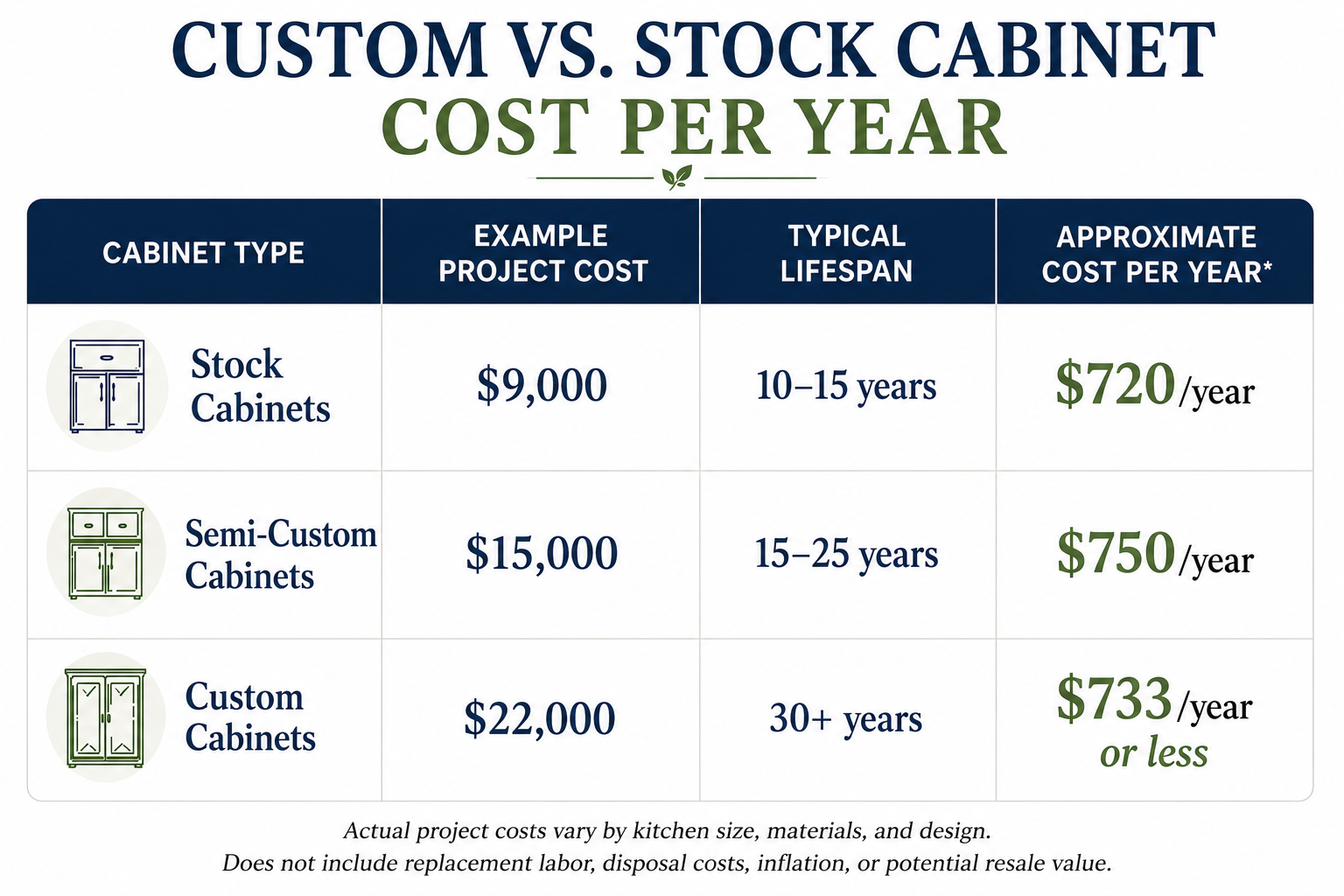 CUSTOM VS. STOCK CABINET
COST PER YEAR

| CABINET TYPE | EXAMPLE PROJECT COST | TYPICAL LIFESPAN | APPROXIMATE COST PER YEAR* |
|---|---|---|---|
| Stock Cabinets | $9,000 | 10–15 years | $720/year |
| Semi-Custom Cabinets | $15,000 | 15–25 years | $750/year |
| Custom Cabinets | $22,000 | 30+ years | $733/year or less |

Actual project costs vary by kitchen size, materials, and design.
Does not include replacement labor, disposal costs, inflation, or potential resale value.